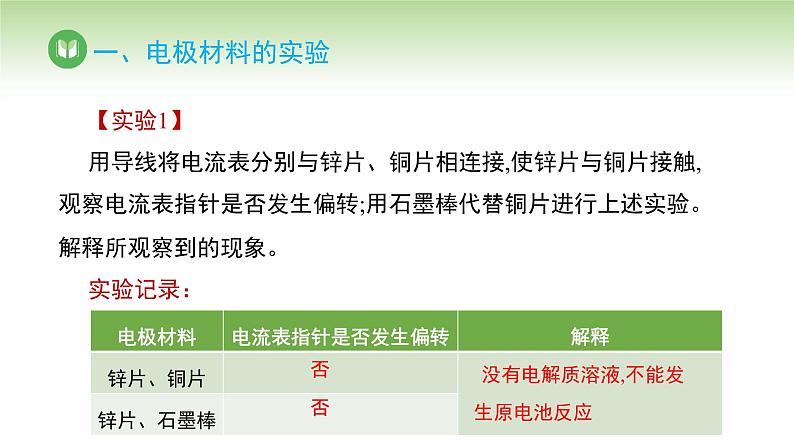 一、电极材料的实验

【实验1】

用导线将电流表分别与锌片、铜片相连接,使锌片与铜片接触,观察电流表指针是否发生偏转;用石墨棒代替铜片进行上述实验。解释所观察到的现象。

实验记录:

| 电极材料 | 电流表指针是否发生偏转 | 解释 |
|---|---|---|
| 锌片、铜片 | 否 | 没有电解质溶液,不能发生原电池反应 |
| 锌片、石墨棒 | 否 | |